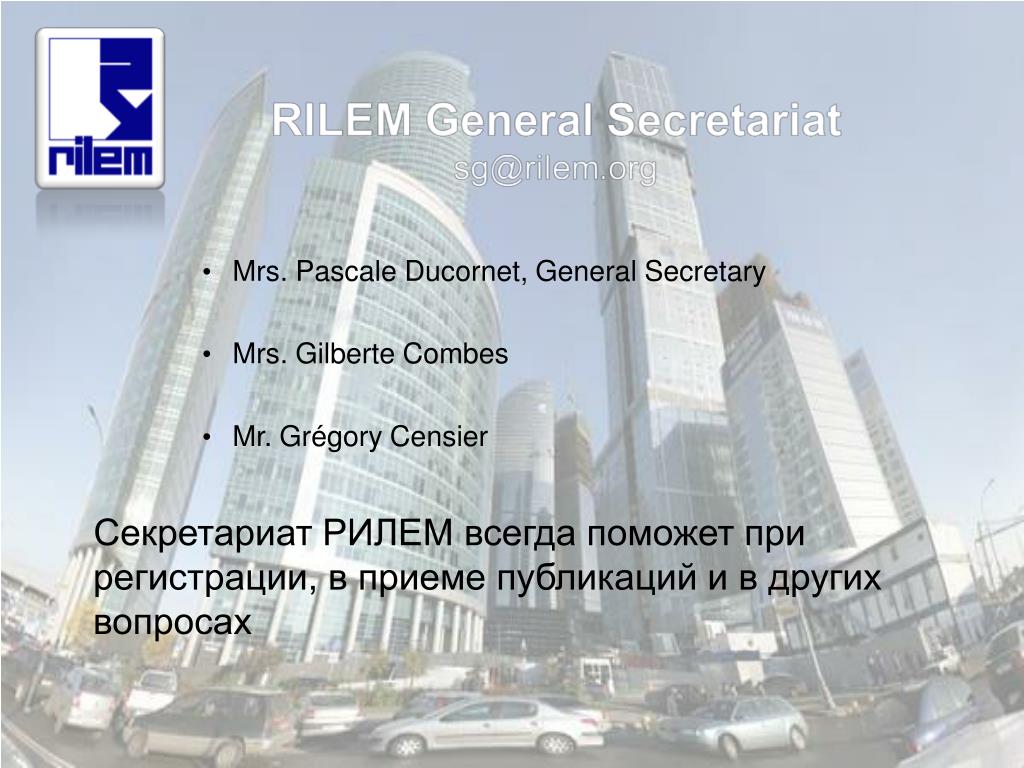 rilem

RILEM General Secretariat
sg@rilem.org

• Mrs. Pascale Ducornet, General Secretary

• Mrs. Gilberte Combes

• Mr. Grégory Censier

Секретариат РИЛЕМ всегда поможет при регистрации, в приеме публикаций и в других вопросах